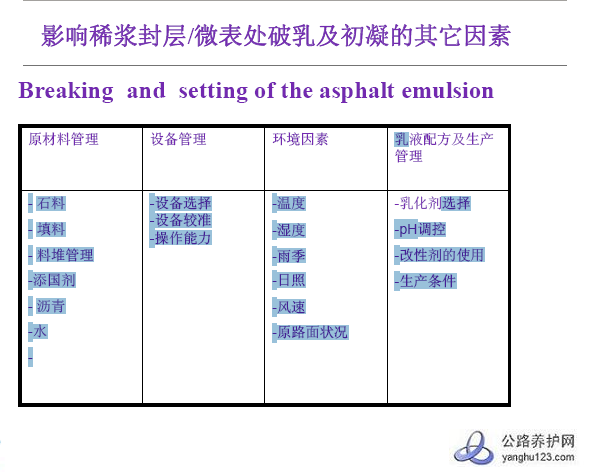 影响稀浆封层/微表处破乳及初凝的其它因素

Breaking and setting of the asphalt emulsion

| 原材料管理 | 设备管理 | 环境因素 | 乳液配方及生产管理 |
|---|---|---|---|
| - 石料<br>- 填料<br>- 料堆管理<br>-添国剂<br>- 沥青<br>-水<br>- | -设备选择<br>-设备较准<br>-操作能力 | -温度<br>-湿度<br>-雨季<br>-日照<br>-风速<br>-原路面状况 | -乳化剂选择<br>-pH调控<br>-改性剂的使用<br>-生产条件 |

公路养护网
yanghu123.com